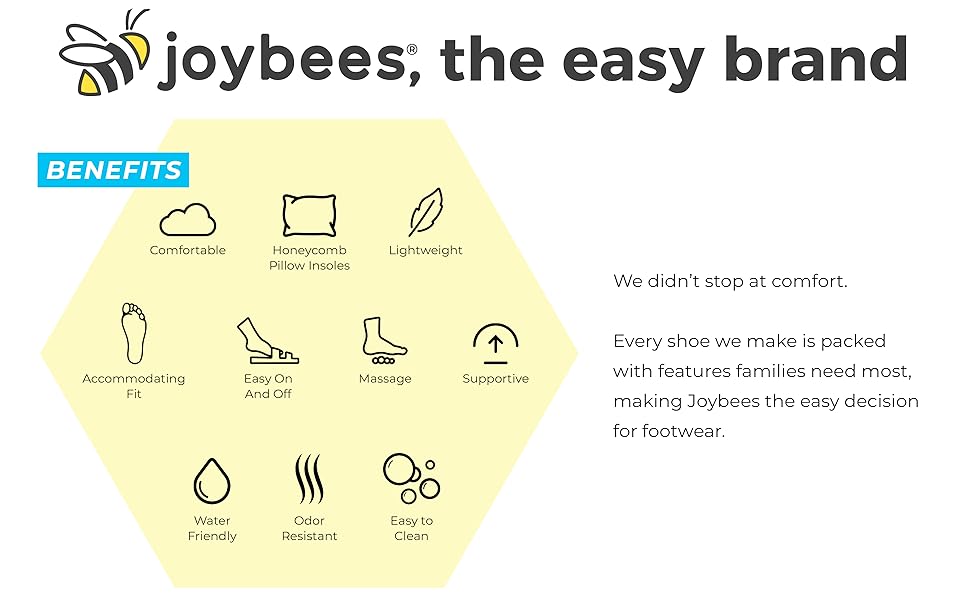 joybees®, the easy brand

BENEFITS

Comfortable

Honeycomb Pillow Insoles

Lightweight

Accommodating Fit

Easy On And Off

Massage

Supportive

Water Friendly

Odor Resistant

Easy to Clean

We didn't stop at comfort.

Every shoe we make is packed with features families need most, making Joybees the easy decision for footwear.